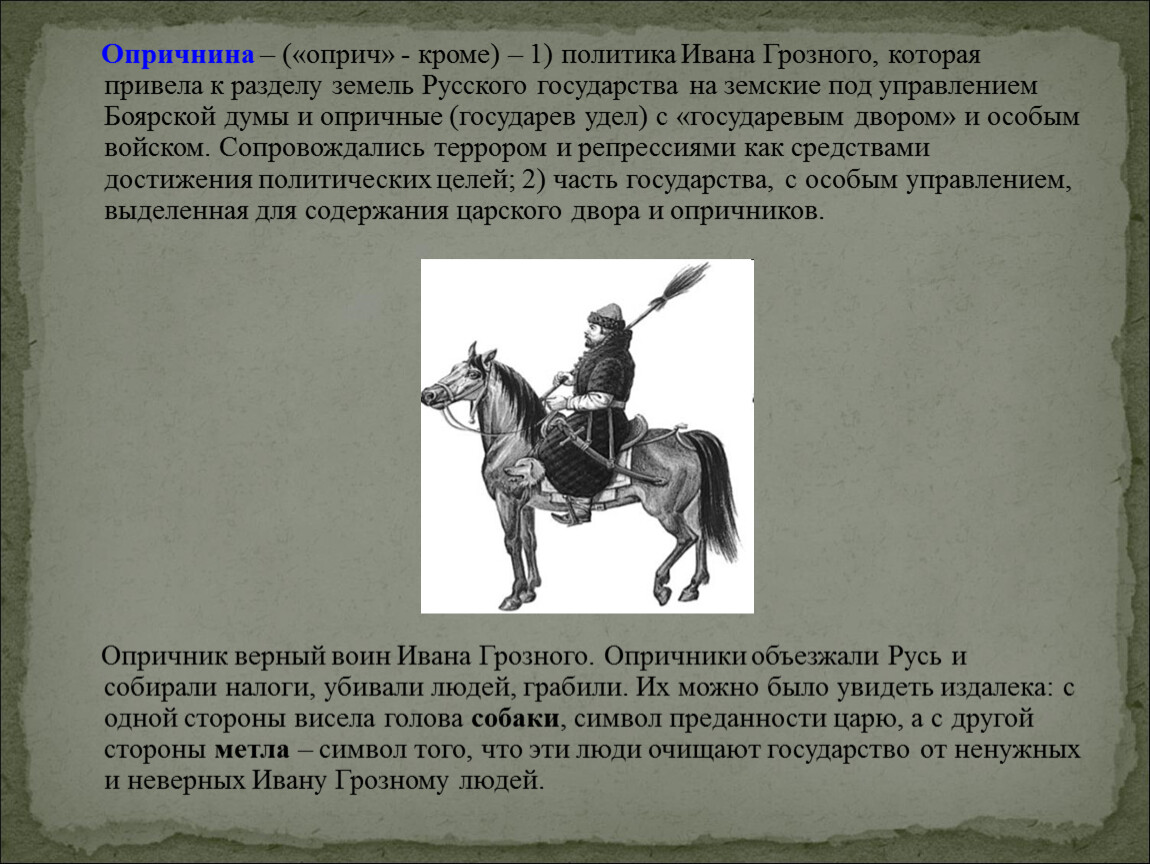 Опричнина – («оприч» - кроме) – 1) политика Ивана Грозного, которая привела к разделу земель Русского государства на земские под управлением Боярской думы и опричные (государев удел) с «государевым двором» и особым войском. Сопровождались террором и репрессиями как средствами достижения политических целей; 2) часть государства, с особым управлением, выделенная для содержания царского двора и опричников.

Опричник верный воин Ивана Грозного. Опричники объезжали Русь и собирали налоги, убивали людей, грабили. Их можно было увидеть издалека: с одной стороны висела голова собаки, символ преданности царю, а с другой стороны метла – символ того, что эти люди очищают государство от ненужных и неверных Ивану Грозному людей.